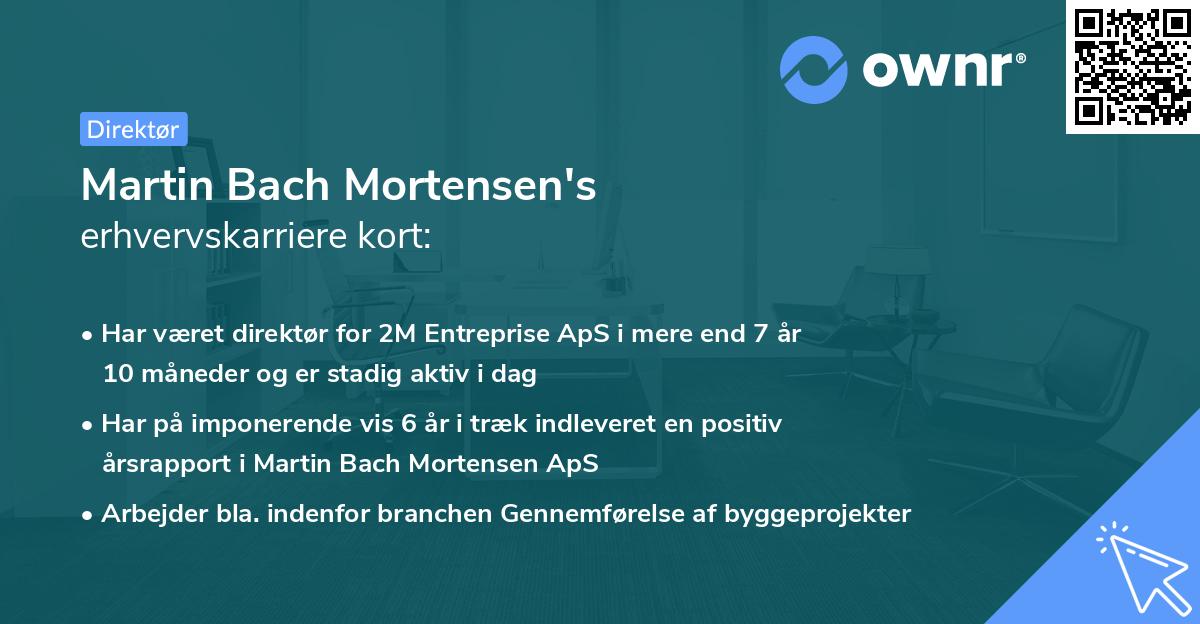 ownr®

Direktør

Martin Bach Mortensen's
erhvervskarriere kort:

• Har været direktør for 2M Entreprise ApS i mere end 7 år 10 måneder og er stadig aktiv i dag

• Har på imponerende vis 6 år i træk indleveret en positiv årsrapport i Martin Bach Mortensen ApS

• Arbejder bla. indenfor branchen Gennemførelse af byggeprojekter